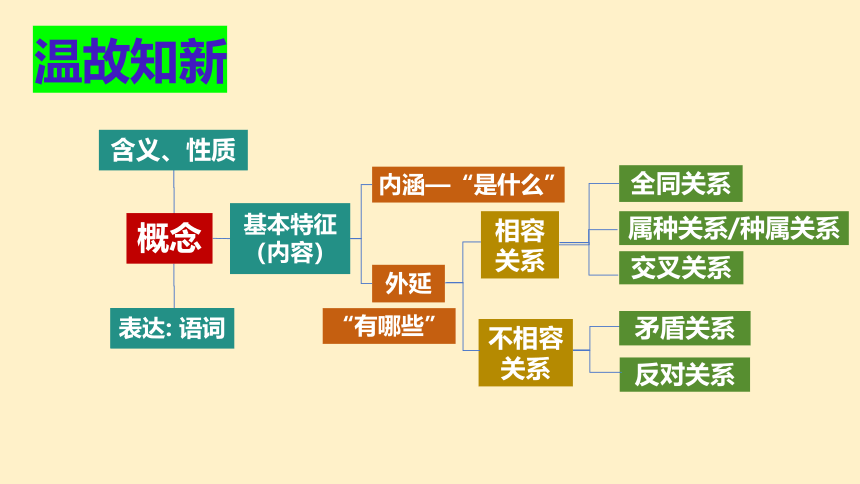 温故知新

含义、性质

概念

表达: 语词

基本特征（内容）

内涵—“是什么”

外延

“有哪些”

相容关系

全同关系

属种关系/种属关系

交叉关系

不相容关系

矛盾关系

反对关系